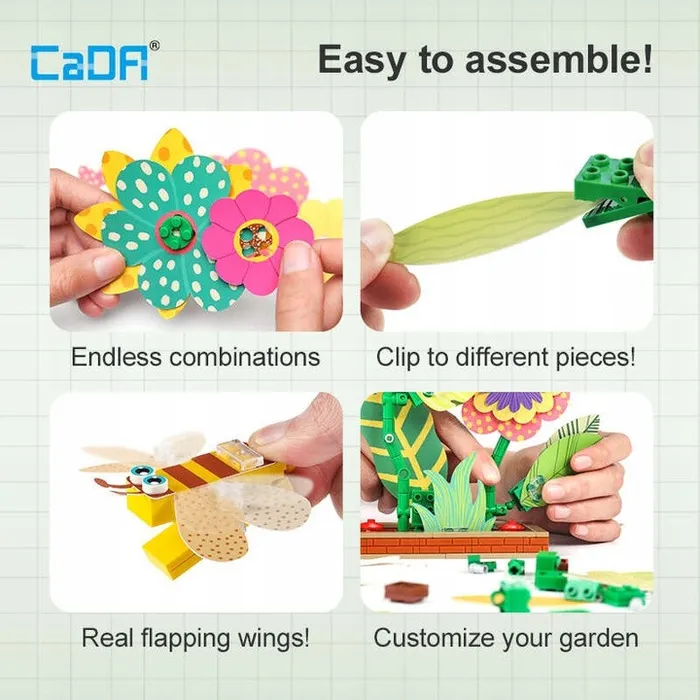 CaDA®

Easy to assemble!

Endless combinations

Clip to different pieces!

Real flapping wings!

Customize your garden